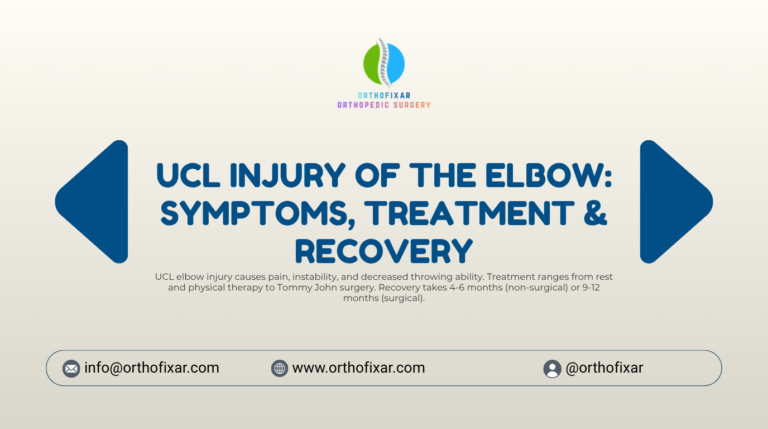 ORTHOFIXAR
ORTHOPEDIC SURGERY

UCL INJURY OF THE ELBOW: SYMPTOMS, TREATMENT & RECOVERY

UCL elbow injury causes pain, instability, and decreased throwing ability. Treatment ranges from rest and physical therapy to Tommy John surgery. Recovery takes 4-6 months (non-surgical) or 9-12 months (surgical).

info@orthofixar.com
www.orthofixar.com
@orthofixar